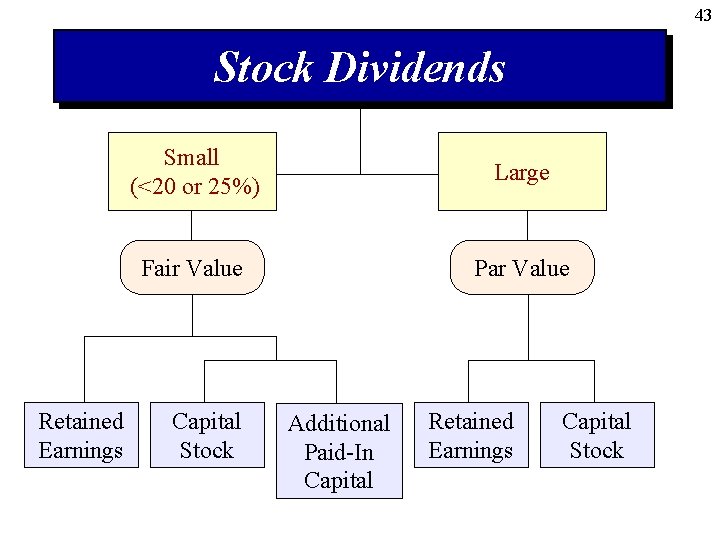 43

Stock Dividends

Small (<20 or 25%)

Large

Fair Value

Par Value

Retained Earnings

Capital Stock

Additional Paid-In Capital

Retained Earnings

Capital Stock